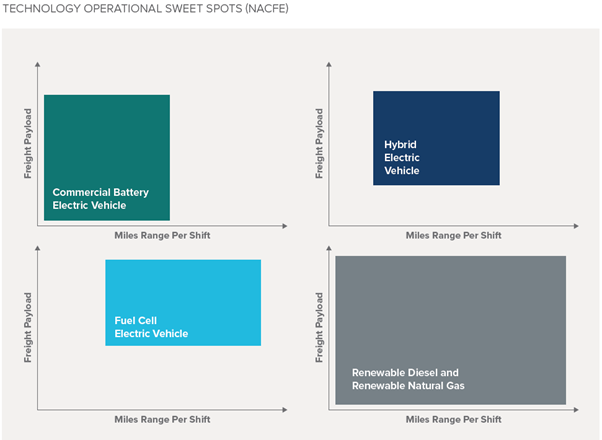 TECHNOLOGY OPERATIONAL SWEET SPOTS (NACFE)

Freight Payload

Commercial Battery Electric Vehicle

Miles Range Per Shift

Freight Payload

Hybrid Electric Vehicle

Miles Range Per Shift

Freight Payload

Fuel Cell Electric Vehicle

Miles Range Per Shift

Freight Payload

Renewable Diesel and Renewable Natural Gas

Miles Range Per Shift